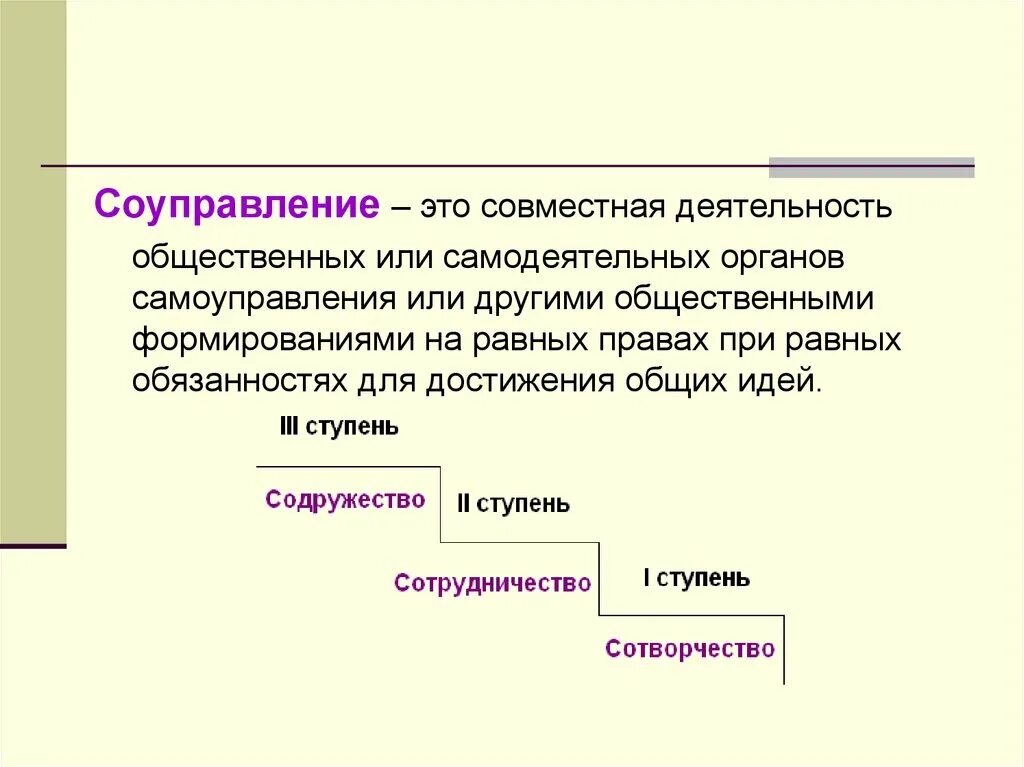 Соуправление – это совместная деятельность общественных или самодеятельных органов самоуправления или другими общественными формированиями на равных правах при равных обязанностях для достижения общих идей.

III ступень

Содружество

II ступень

Сотрудничество

I ступень

Сотворчество